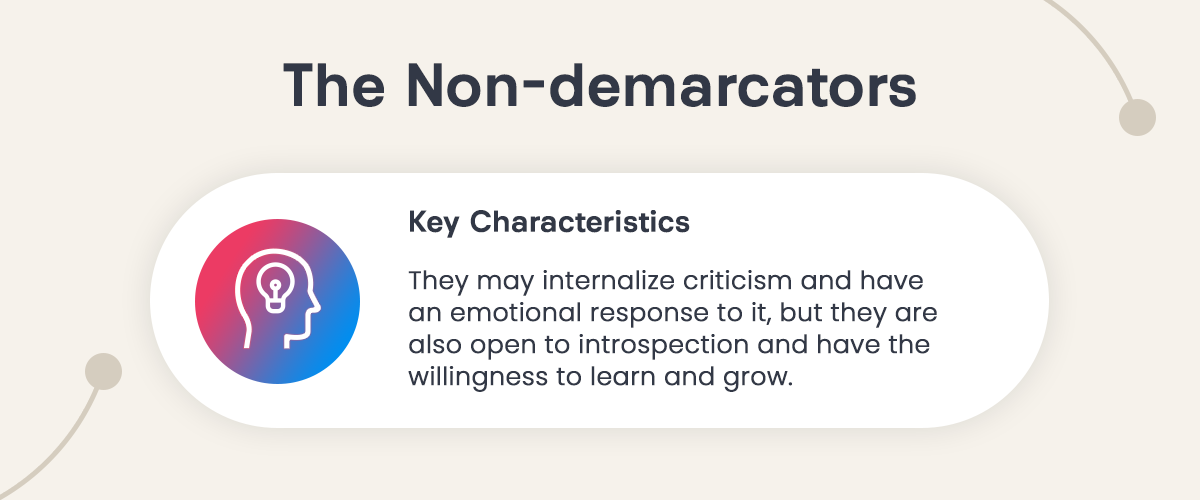 The Non-demarcators

Key Characteristics

They may internalize criticism and have an emotional response to it, but they are also open to introspection and have the willingness to learn and grow.